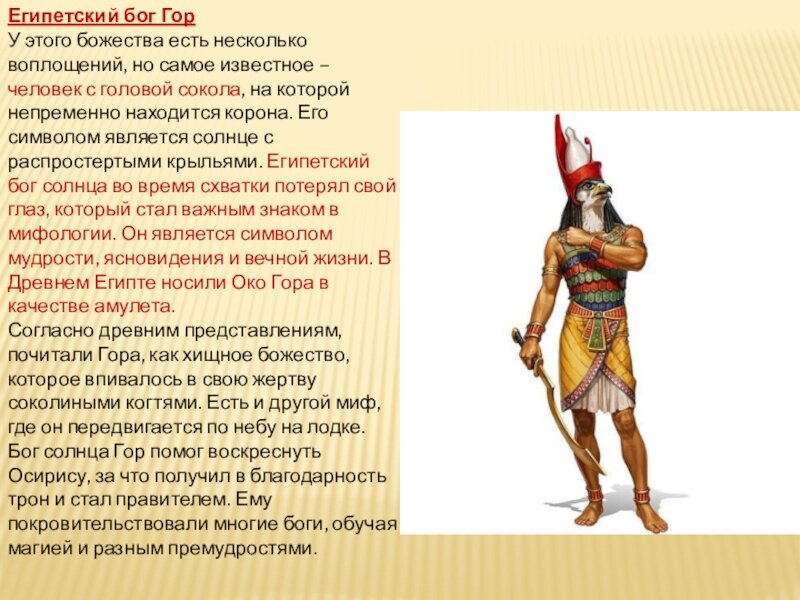 Египетский бог Гор
У этого божества есть несколько воплощений, но самое известное – человек с головой сокола, на которой непременно находится корона. Его символом является солнце с распростертыми крыльями. Египетский бог солнца во время схватки потерял свой глаз, который стал важным знаком в мифологии. Он является символом мудрости, ясновидения и вечной жизни. В Древнем Египте носили Око Гора в качестве амулета.
Согласно древним представлениям, почитали Гора, как хищное божество, которое впивалось в свою жертву соколиными когтями. Есть и другой миф, где он передвигается по небу на лодке. Бог солнца Гор помог воскреснуть Осирису, за что получил в благодарность трон и стал правителем. Ему покровительствовали многие боги, обучая магией и разным премудростями.